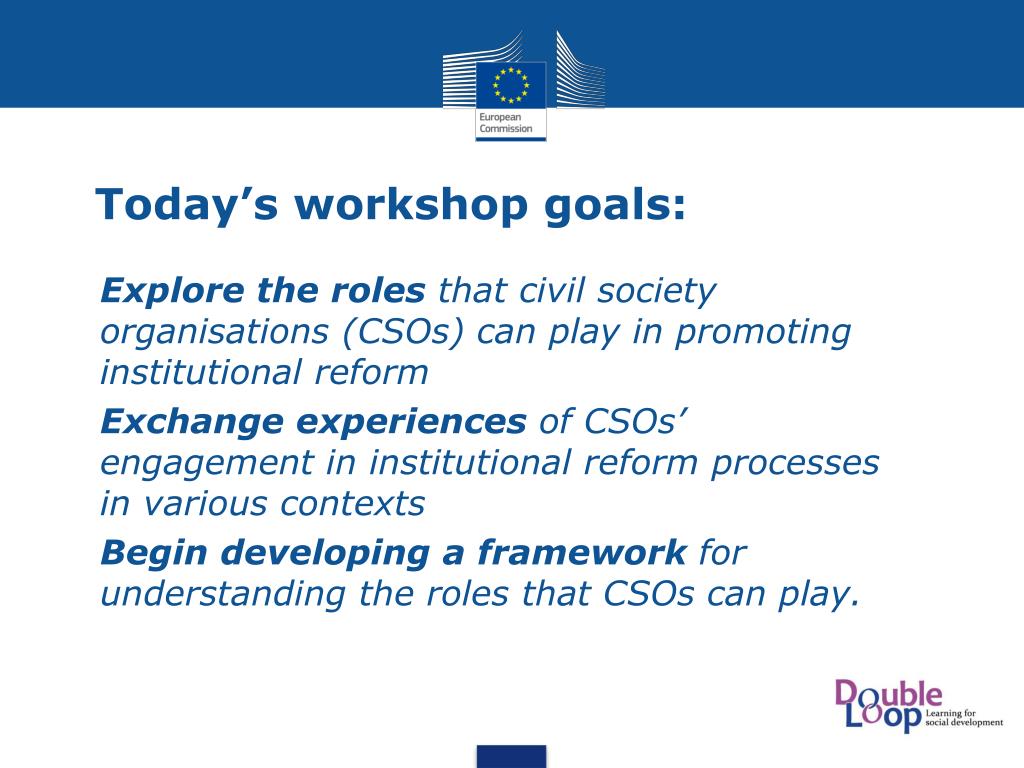 European Commission

Today’s workshop goals:

Explore the roles that civil society organisations (CSOs) can play in promoting institutional reform

Exchange experiences of CSOs’ engagement in institutional reform processes in various contexts

Begin developing a framework for understanding the roles that CSOs can play.

Double Loop Learning for social development